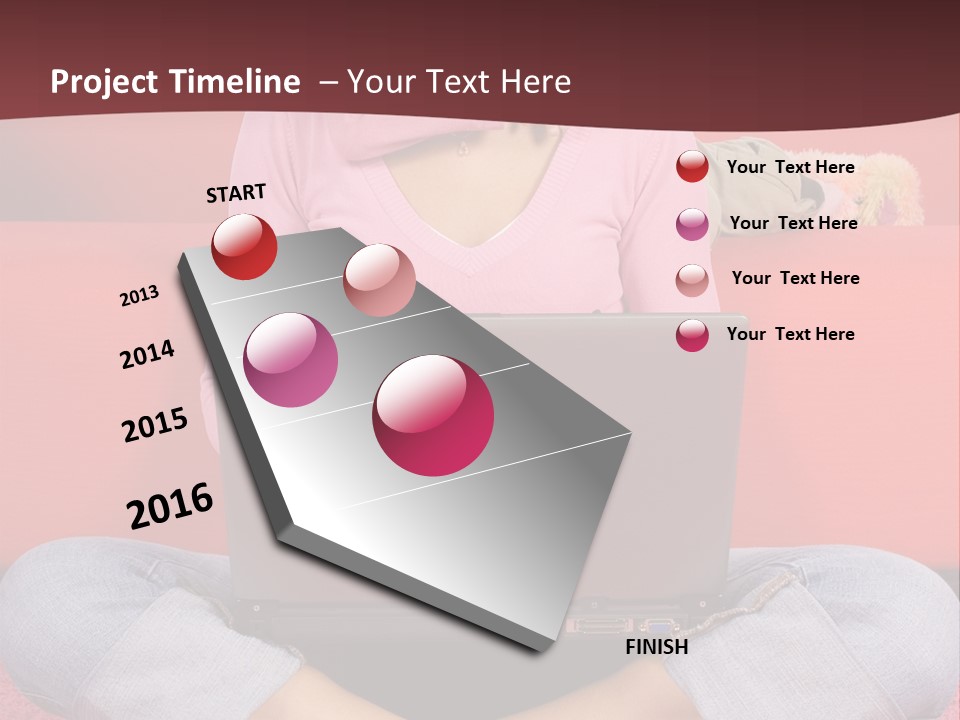 Project Timeline – Your Text Here

START

2013

2014

2015

2016

FINISH

Your Text Here

Your Text Here

Your Text Here

Your Text Here